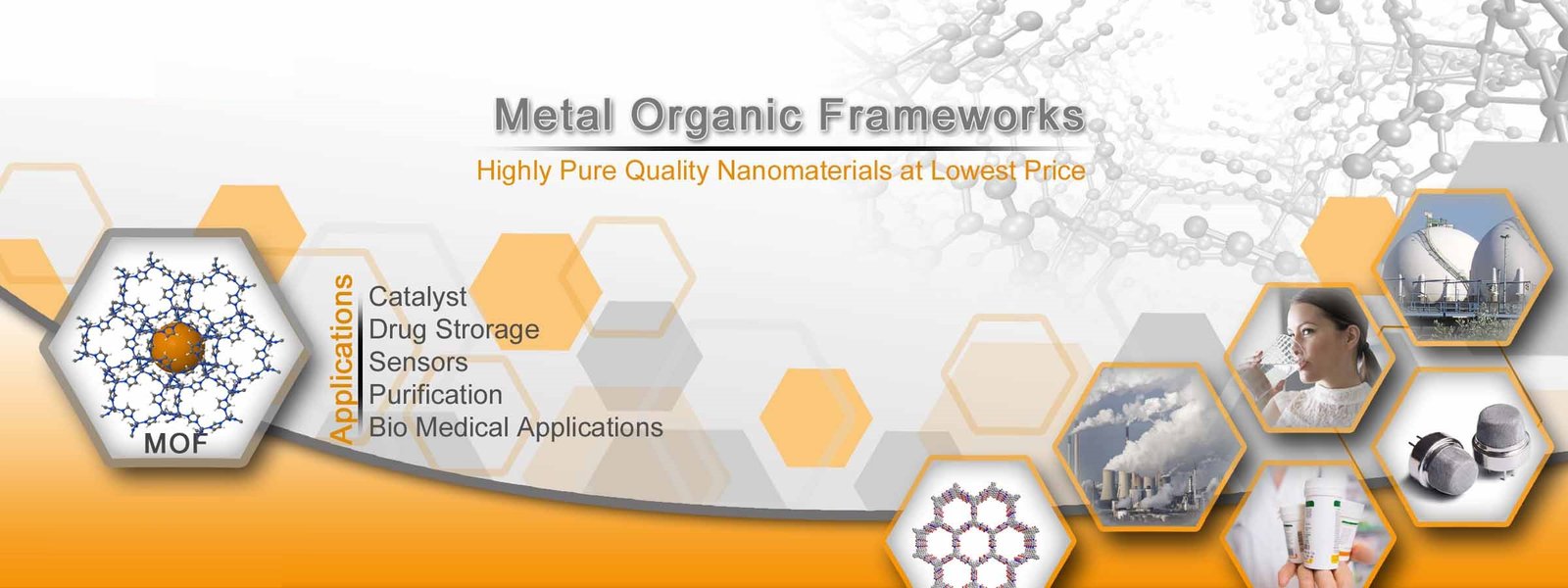 Metal Organic Frameworks

Highly Pure Quality Nanomaterials at Lowest Price

MOF

Applications

Catalyst
Drug Strorage
Sensors
Purification
Bio Medical Applications